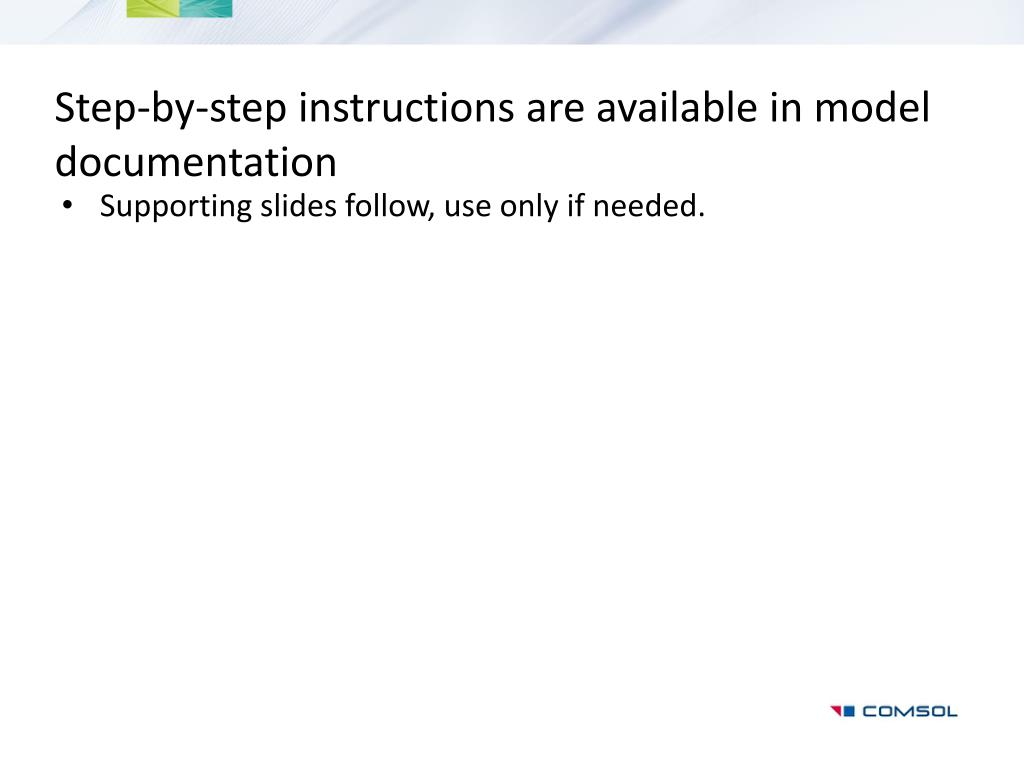 Step-by-step instructions are available in model documentation

• Supporting slides follow, use only if needed.

COMSOL